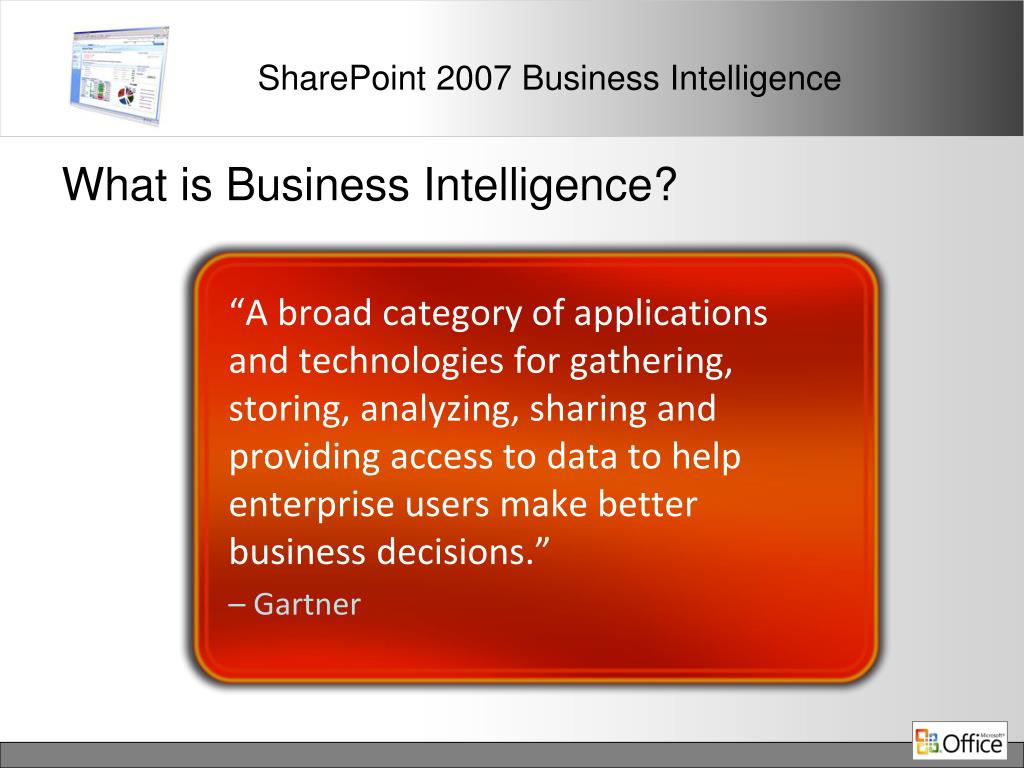 SharePoint 2007 Business Intelligence

What is Business Intelligence?

“A broad category of applications and technologies for gathering, storing, analyzing, sharing and providing access to data to help enterprise users make better business decisions.”

– Gartner

Microsoft® Office